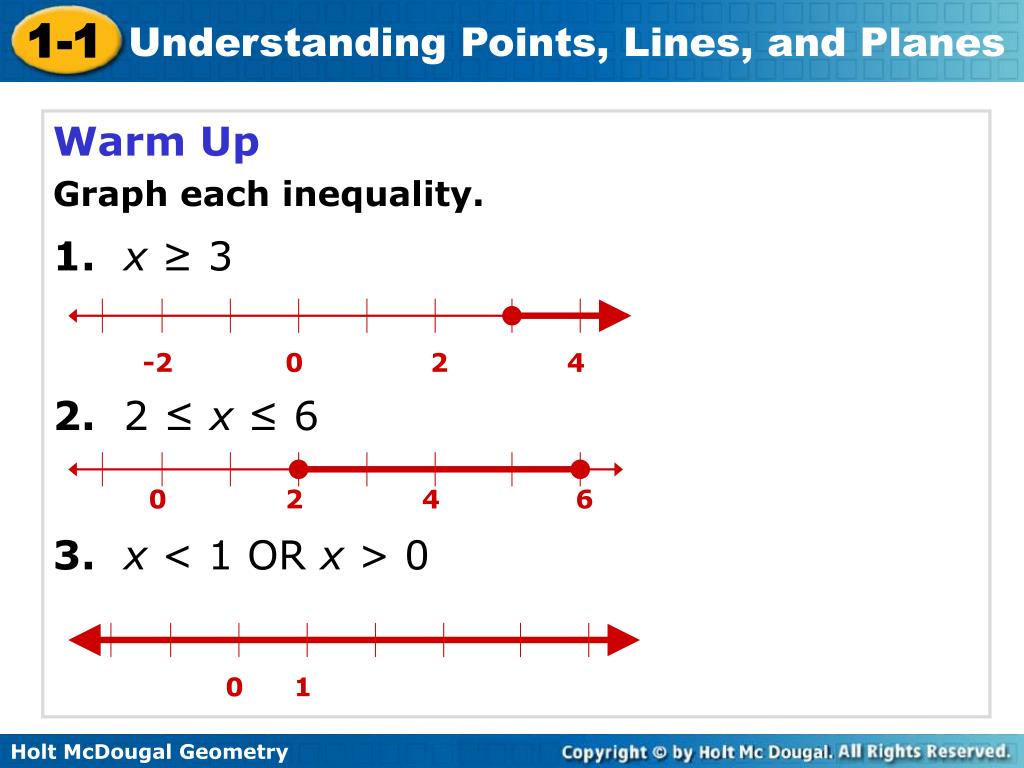 1-1 Understanding Points, Lines, and Planes

Warm Up

Graph each inequality.

1. $x \geq 3$

-2 0 2 4

2. $2 \leq x \leq 6$

0 2 4 6

3. $x < 1$ OR $x > 0$

0 1

Holt McDougal Geometry

Copyright © by Holt Mc Dougal. All Rights Reserved.